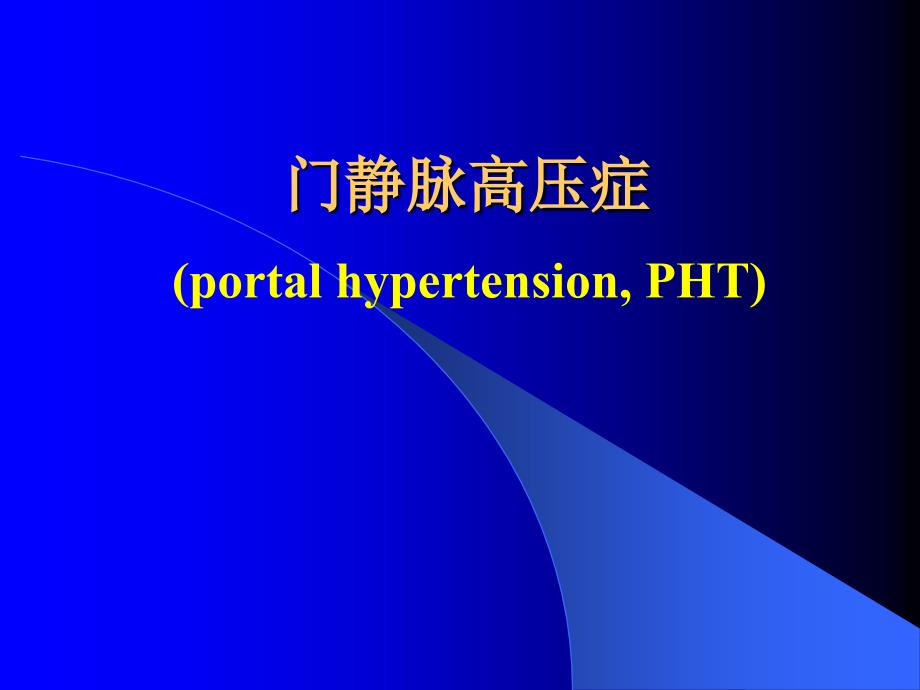 门静脉高压症

(portal hypertension, PHT)